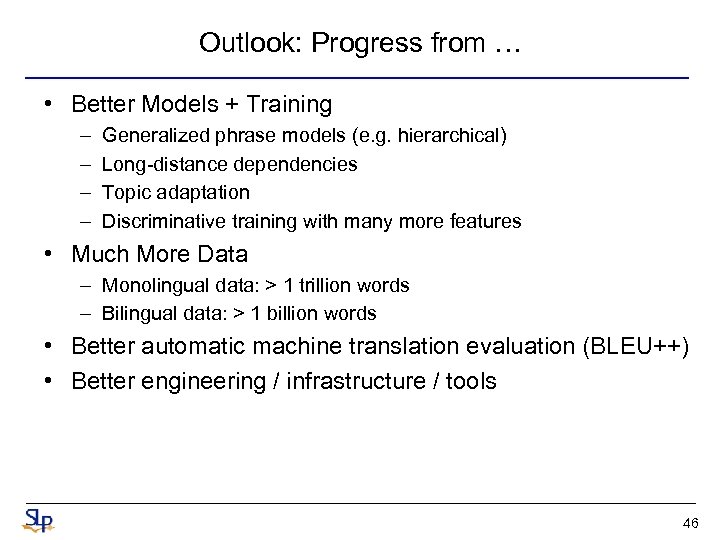 Outlook: Progress from …

• Better Models + Training
– Generalized phrase models (e.g. hierarchical)
– Long-distance dependencies
– Topic adaptation
– Discriminative training with many more features

• Much More Data
– Monolingual data: > 1 trillion words
– Bilingual data: > 1 billion words

• Better automatic machine translation evaluation (BLEU++)

• Better engineering / infrastructure / tools

SLP

46